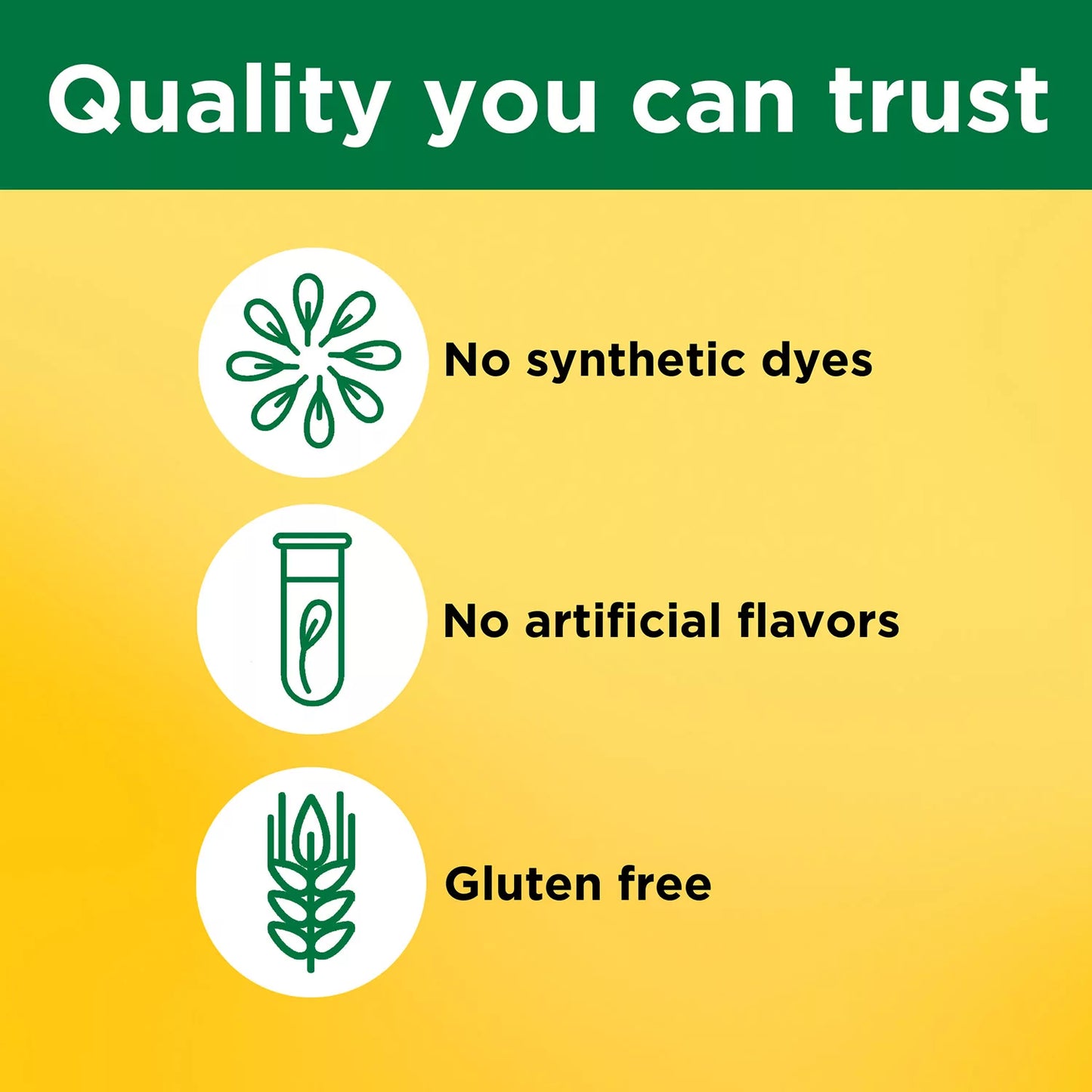 Quality you can trust

No synthetic dyes

No artificial flavors

Gluten free